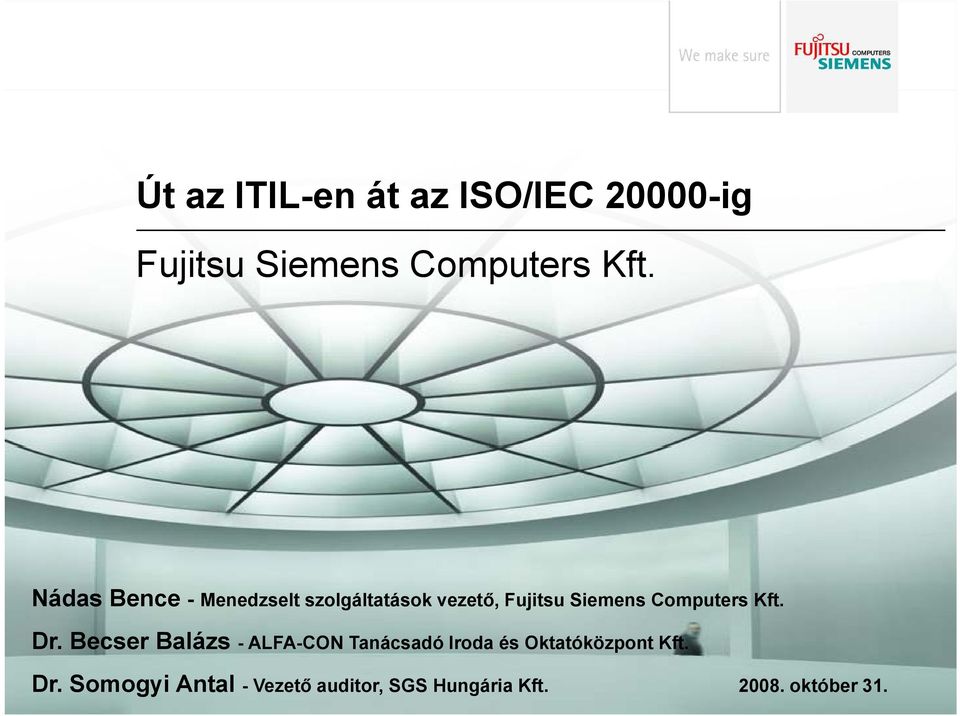 We make sure

FUJITSU COMPUTERS SIEMENS

Út az ITIL-en át az ISO/IEC 20000-ig

Fujitsu Siemens Computers Kft.

Nádas Bence - Menedzselt szolgáltatások vezető, Fujitsu Siemens Computers Kft.

Dr. Becser Balázs - ALFA-CON Tanácsadó Iroda és Oktatóközpont Kft.

Dr. Somogyi Antal - Vezető auditor, SGS Hungária Kft.

2008. október 31.